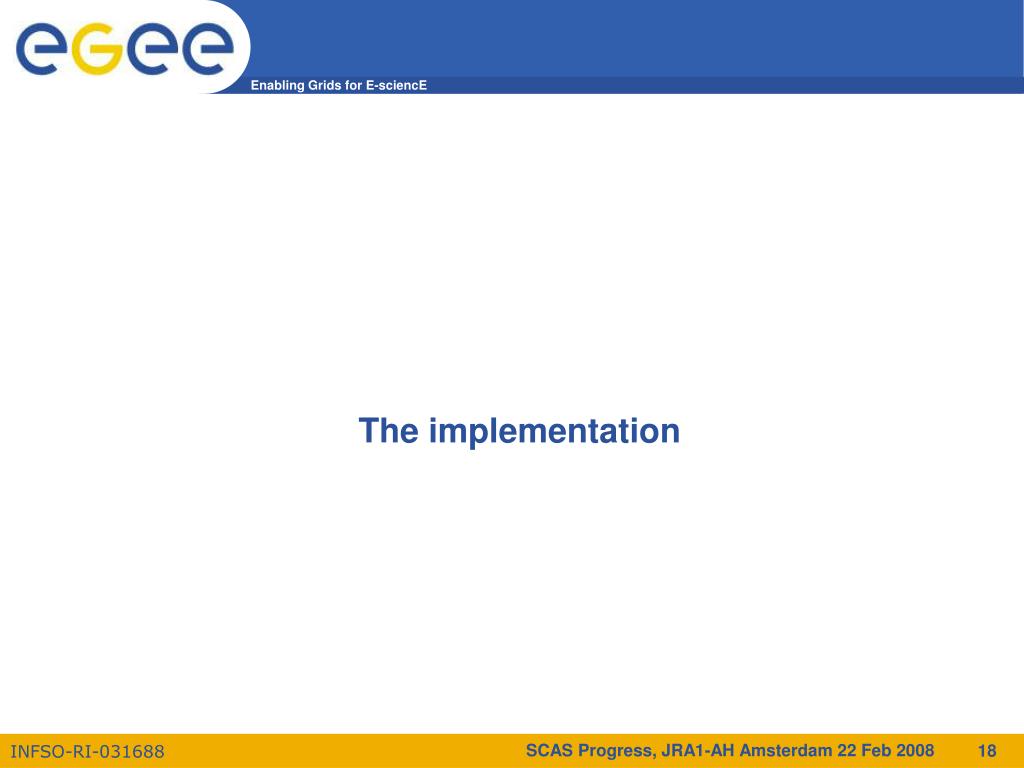 eGee

Enabling Grids for E-sciencE

The implementation

INFSO-RI-031688

SCAS Progress, JRA1-AH Amsterdam 22 Feb 2008

18